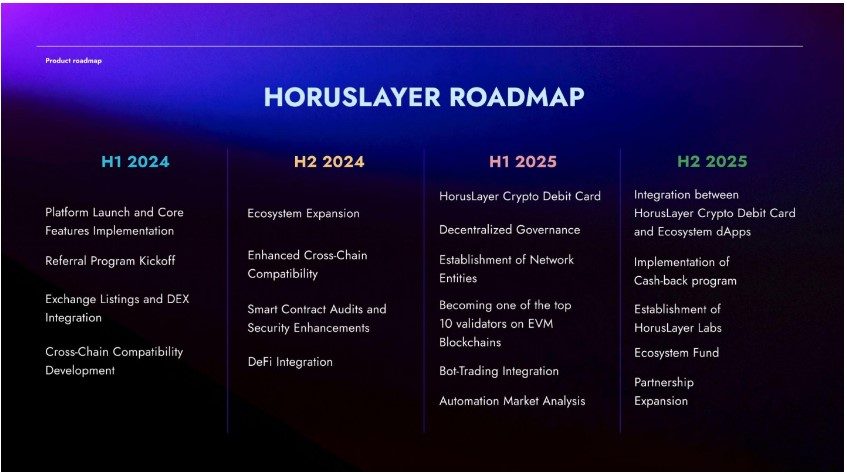 Product roadmap

HORUSLAYER ROADMAP

H1 2024

Platform Launch and Core Features Implementation

Referral Program Kickoff

Exchange Listings and DEX Integration

Cross-Chain Compatibility Development

H2 2024

Ecosystem Expansion

Enhanced Cross-Chain Compatibility

Smart Contract Audits and Security Enhancements

DeFi Integration

H1 2025

HorusLayer Crypto Debit Card

Decentralized Governance

Establishment of Network Entities

Becoming one of the top 10 validators on EVM Blockchains

Bot-Trading Integration

Automation Market Analysis

H2 2025

Integration between HorusLayer Crypto Debit Card and Ecosystem dApps

Implementation of Cash-back program

Establishment of HorusLayer Labs

Ecosystem Fund

Partnership Expansion